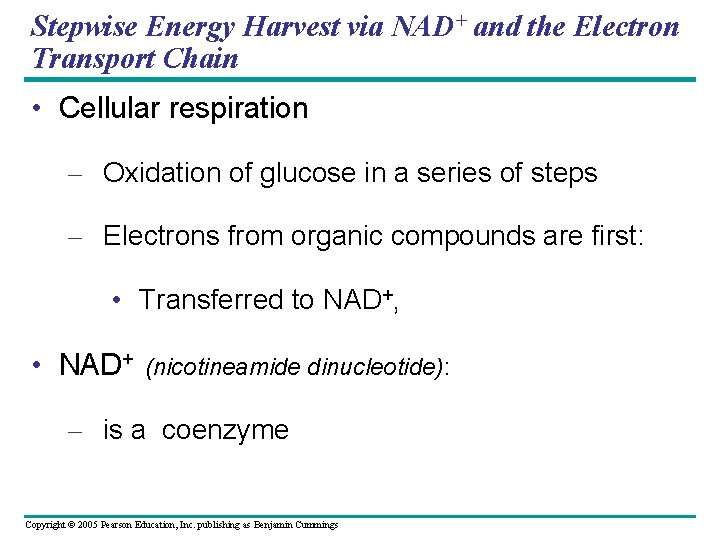 Stepwise Energy Harvest via $NAD^+$ and the Electron Transport Chain

• Cellular respiration

– Oxidation of glucose in a series of steps

– Electrons from organic compounds are first:

• Transferred to $NAD^+$,

• $NAD^+$ (nicotineamide dinucleotide):

– is a coenzyme

Copyright © 2005 Pearson Education, Inc. publishing as Benjamin Cummings